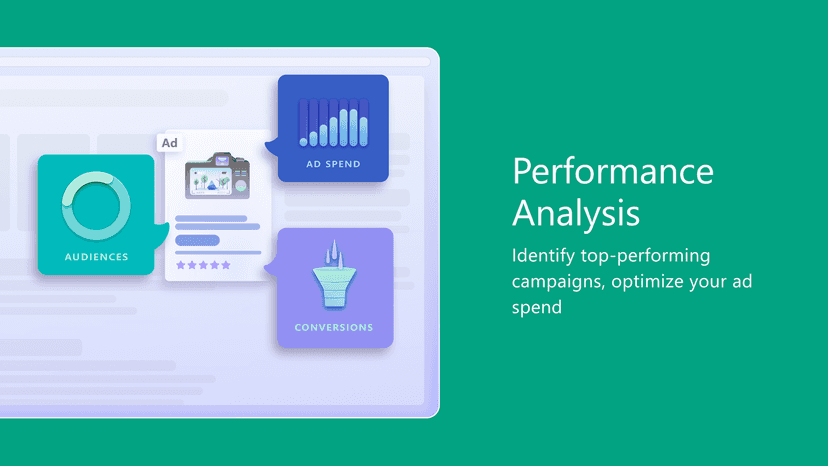 Ad

AD SPEND

AUDIENCES

CONVERSIONS

Performance Analysis

Identify top-performing campaigns, optimize your ad spend